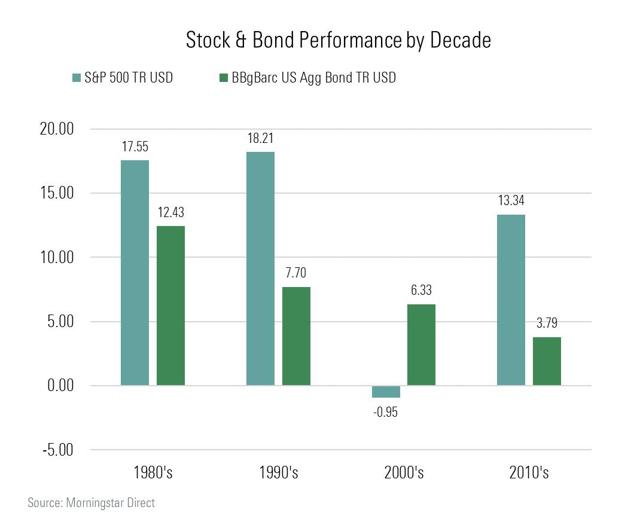 Stock & Bond Performance by Decade

S&P 500 TR USD
BBgBarc US Agg Bond TR USD

20.00
15.00
10.00
5.00
0.00
-5.00

17.55
12.43
18.21
7.70
-0.95
6.33
13.34
3.79

1980's
1990's
2000's
2010's

Source: Morningstar Direct